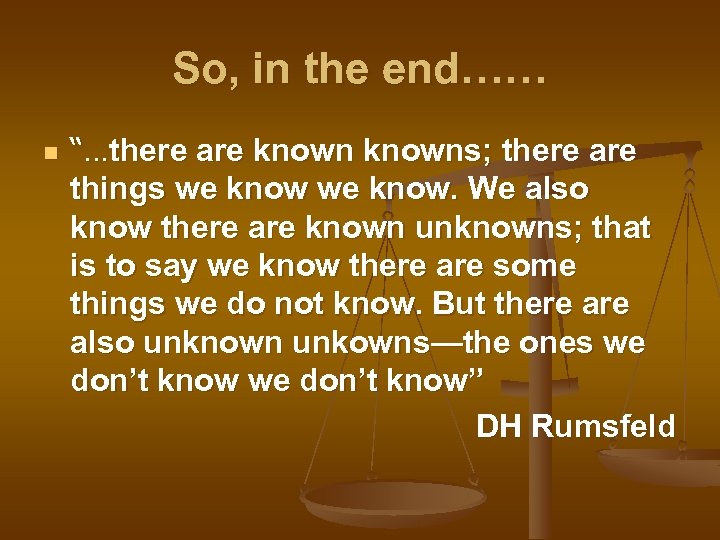 So, in the end……

“...there are known knowns; there are things we know we know. We also know there are known unknowns; that is to say we know there are some things we do not know. But there are also unknown unkowns—the ones we don’t know we don’t know”

DH Rumsfeld